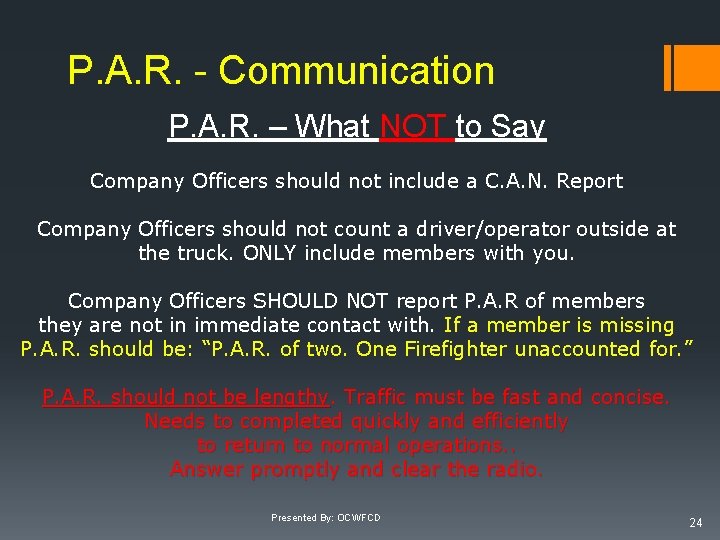 P.A.R. - Communication

P.A.R. – What NOT to Say

Company Officers should not include a C.A.N. Report

Company Officers should not count a driver/operator outside at the truck. ONLY include members with you.

Company Officers SHOULD NOT report P.A.R of members they are not in immediate contact with. If a member is missing P.A.R. should be: “P.A.R. of two. One Firefighter unaccounted for.”

P.A.R. should not be lengthy. Traffic must be fast and concise. Needs to completed quickly and efficiently to return to normal operations.. Answer promptly and clear the radio.

Presented By: OCWFCD

24